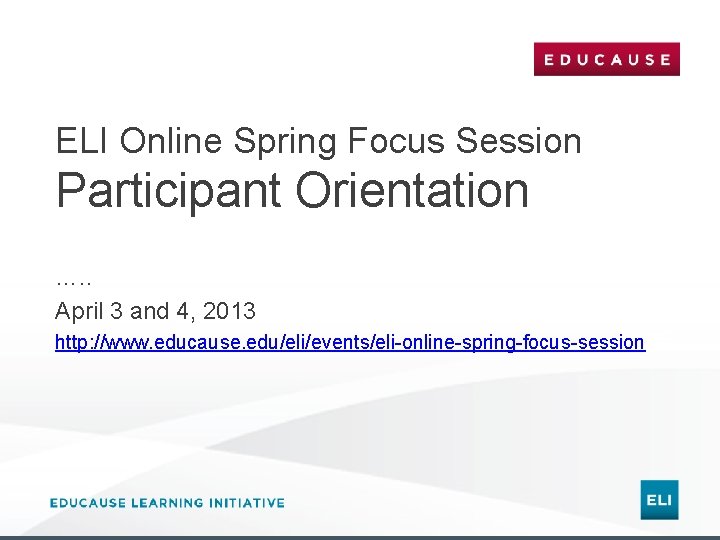 EDUCAUSE

ELI Online Spring Focus Session
Participant Orientation

…..
April 3 and 4, 2013
http://www.educause.edu/eli/events/eli-online-spring-focus-session

EDUCAUSE LEARNING INITIATIVE

ELI